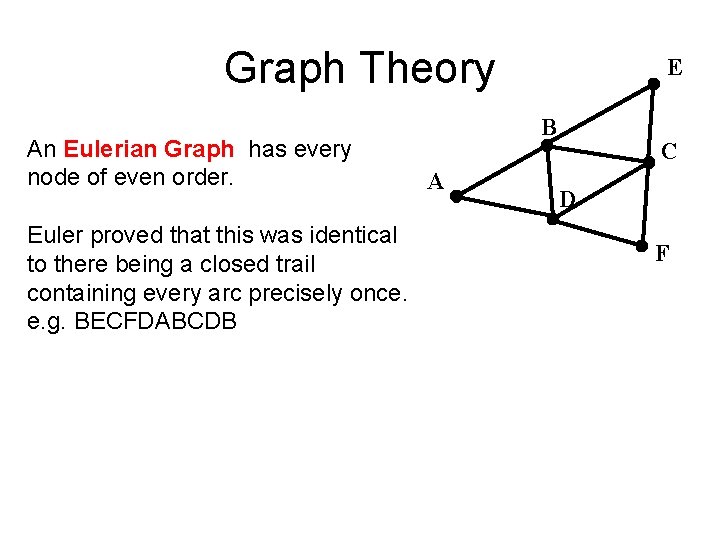 Graph Theory

An Eulerian Graph has every node of even order.

Euler proved that this was identical to there being a closed trail containing every arc precisely once. e.g. BECFDABCDB

E
B
C
A
D
F